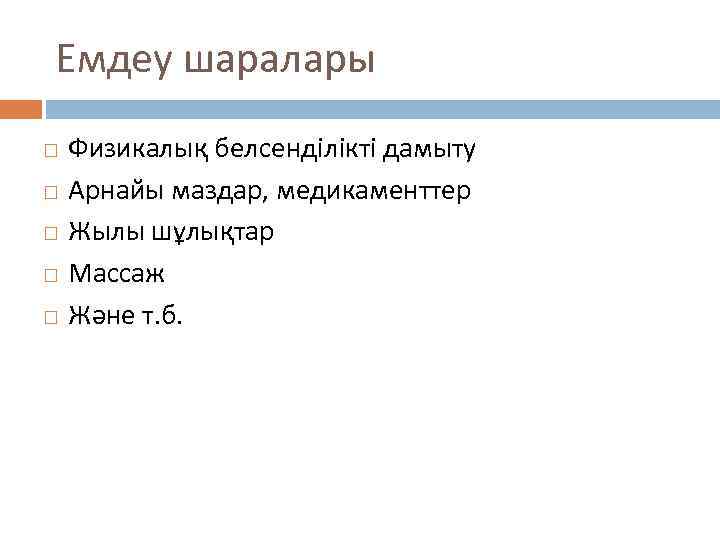 Емдеу шаралары

Физикалық белсенділікті дамыту

Арнайы маздар, медикаменттер

Жылы шұлықтар

Массаж

Және т.б.